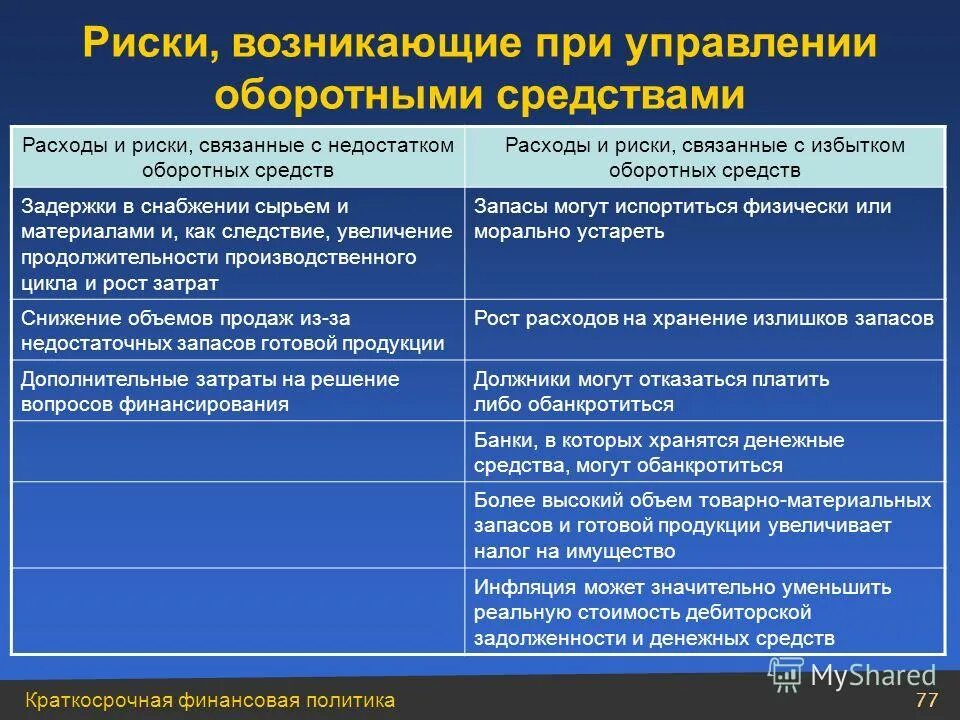 Риски, возникающие при управлении оборотными средствами

| Расходы и риски, связанные с недостатком оборотных средств | Расходы и риски, связанные с избытком оборотных средств |
|---|---|
| Задержки в снабжении сырьем и материалами и, как следствие, увеличение продолжительности производственного цикла и рост затрат | Запасы могут испортиться физически или морально устареть |
| Снижение объемов продаж из-за недостаточных запасов готовой продукции | Рост расходов на хранение излишков запасов |
| Дополнительные затраты на решение вопросов финансирования | Должники могут отказаться платить либо обанкротиться |
| | Банки, в которых хранятся денежные средства, могут обанкротиться |
| | Более высокий объем товарно-материальных запасов и готовой продукции увеличивает налог на имущество |
| | Инфляция может значительно уменьшить реальную стоимость дебиторской задолженности и денежных средств |

MyShared

Краткосрочная финансовая политика

77